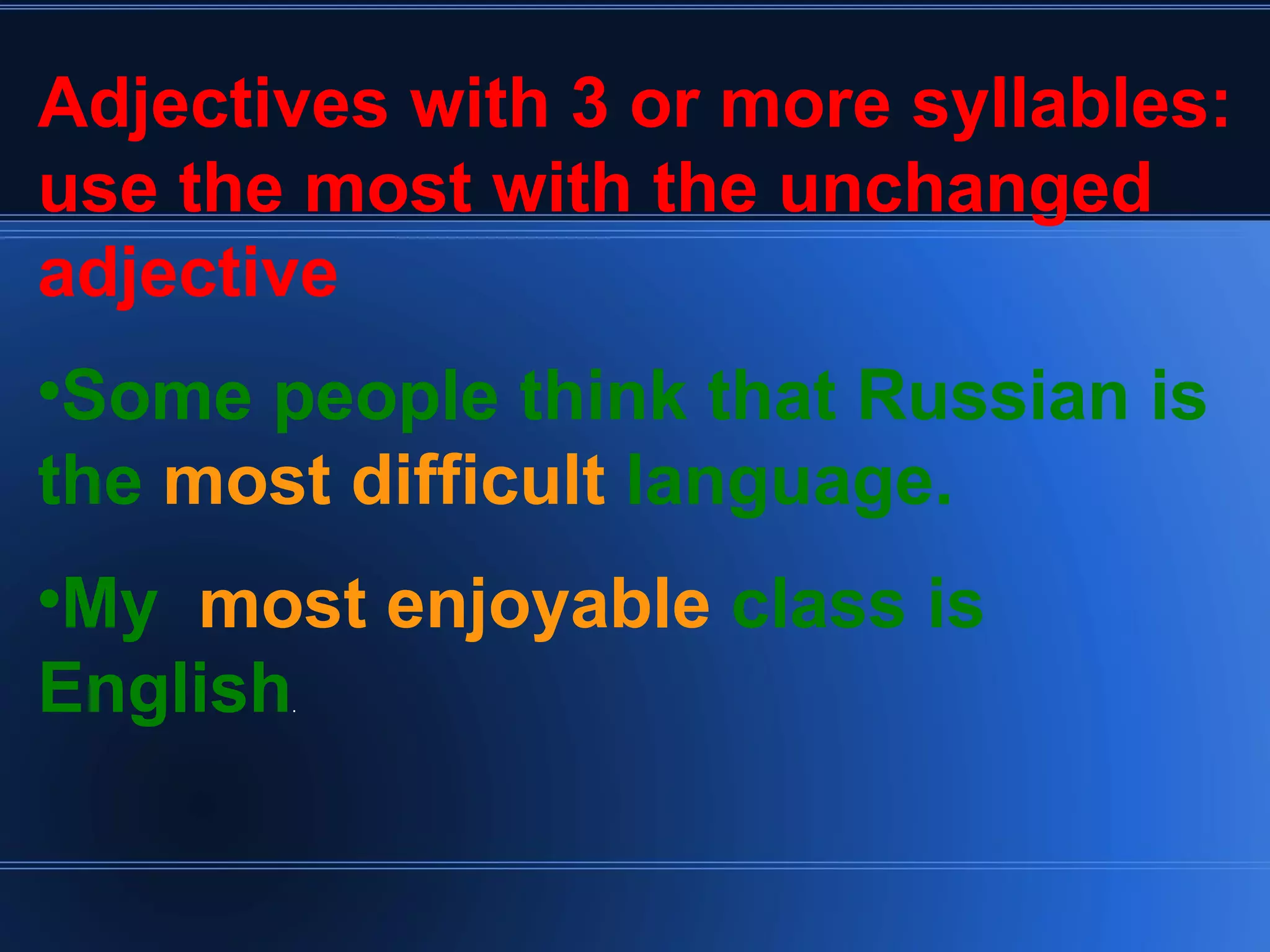 Adjectives with 3 or more syllables: use the most with the unchanged adjective

•Some people think that Russian is the most difficult language.

•My most enjoyable class is English.